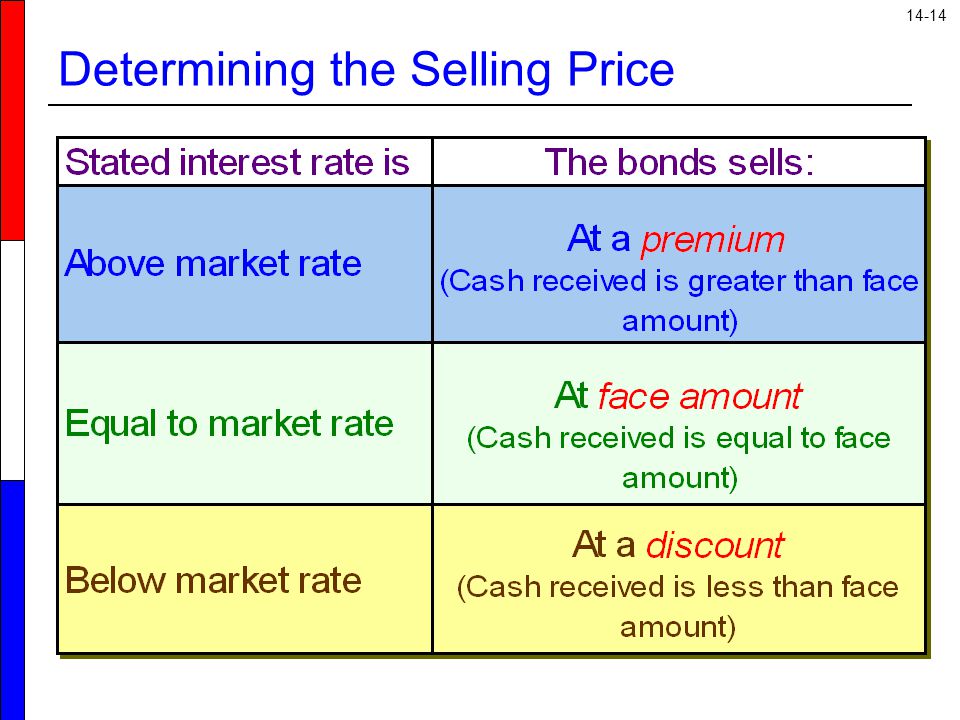 14-14

Determining the Selling Price

| Stated interest rate is | The bonds sells: |
|---|---|
| Above market rate | At a premium (Cash received is greater than face amount) |
| Equal to market rate | At face amount (Cash received is equal to face amount) |
| Below market rate | At a discount (Cash received is less than face amount) |